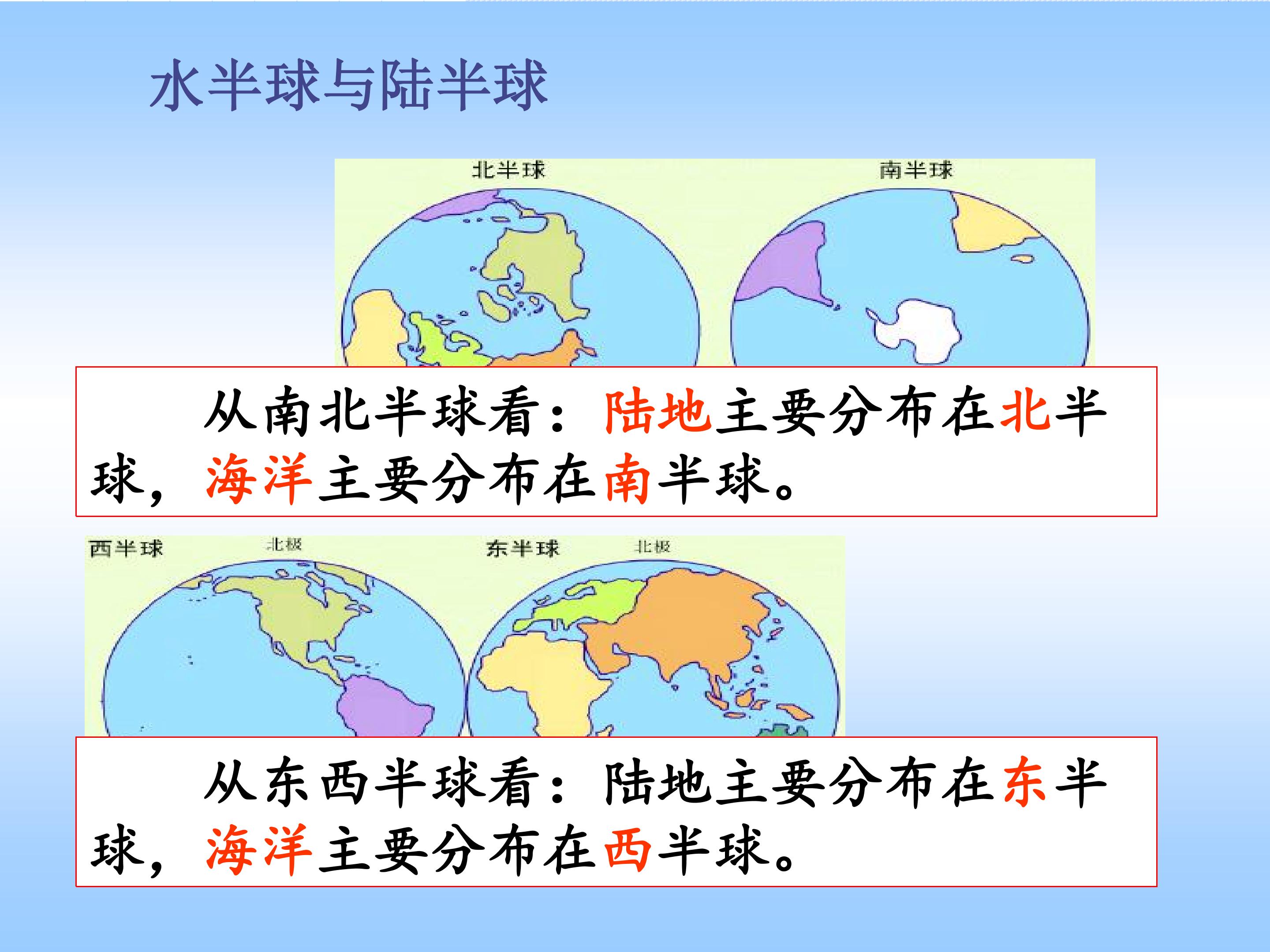 水半球与陆半球

北半球

南半球

从南北半球看：陆地主要分布在北半球，海洋主要分布在南半球。

西半球

北极

东半球

北极

从东西半球看：陆地主要分布在东半球，海洋主要分布在西半球。